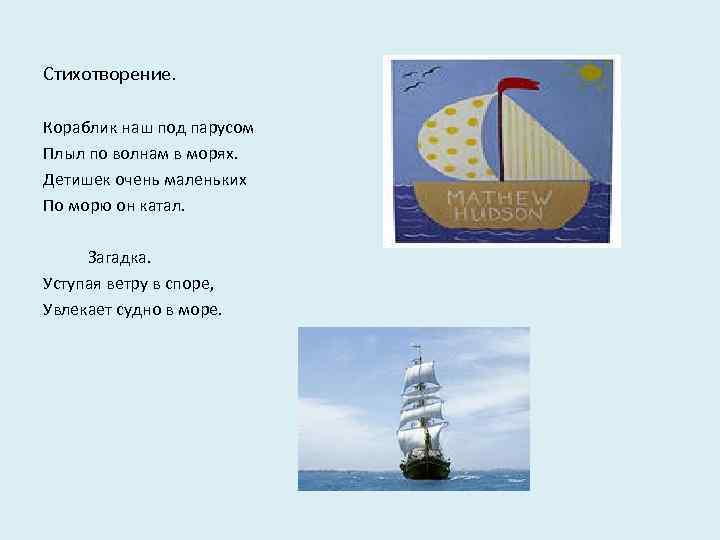 Стихотворение.

Кораблик наш под парусом
Плыл по волнам в морях.
Детишек очень маленьких
По морю он катал.

Загадка.
Уступая ветру в споре,
Увлекает судно в море.

MATHEW
HUDSON